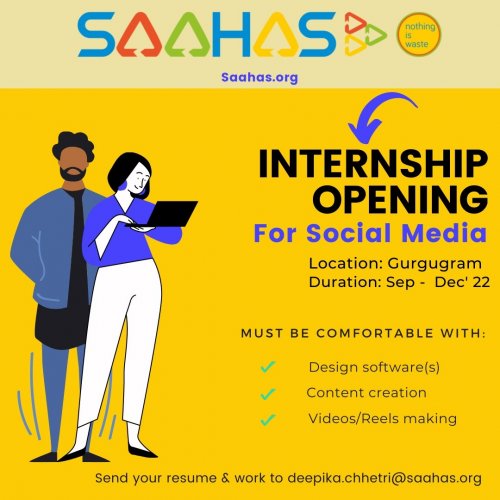 SAAHAS

nothing is waste

Saahas.org

INTERNSHIP OPENING

For Social Media

Location: Gurgugram
Duration: Sep - Dec' 22

MUST BE COMFORTABLE WITH:

Design software(s)
Content creation
Videos/Reels making

Send your resume & work to deepika.chhetri@saahas.org